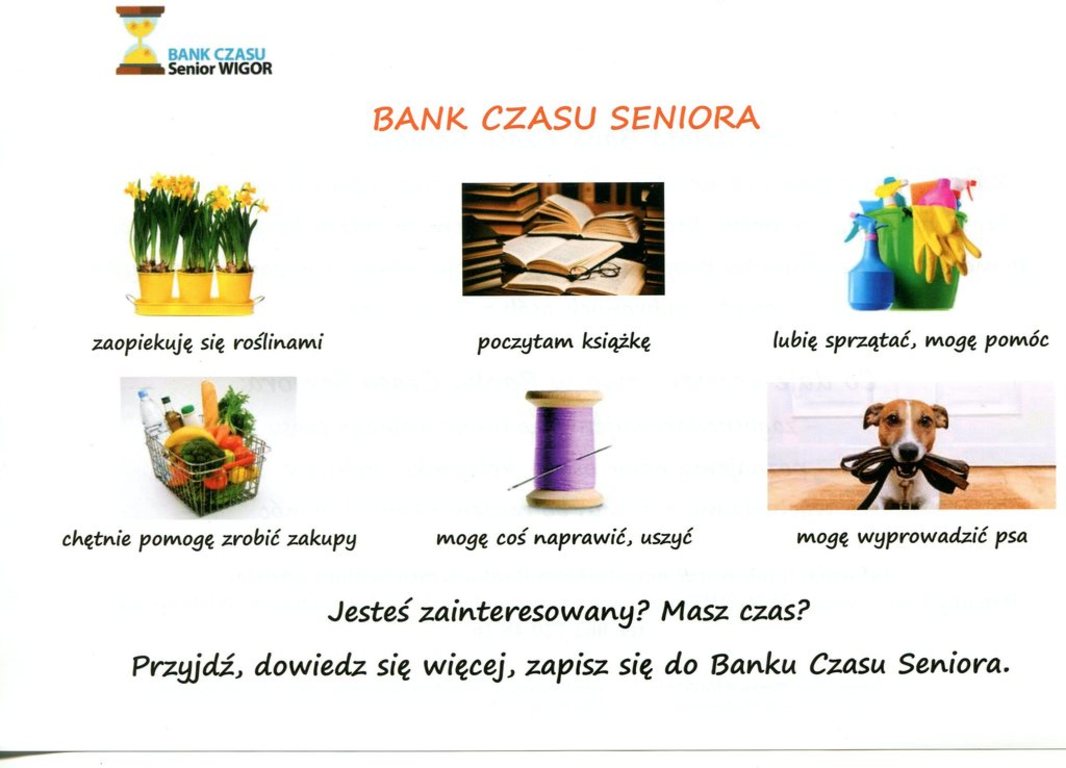 BANK CZASU
Senior WIGOR

BANK CZASU SENIORA

zaopiekuję się roślinami

poczytam książkę

lubię sprzątać, mogę pomóc

chętnie pomogę zrobić zakupy

mogę coś naprawić, uszyć

mogę wyprowadzić psa

Jesteś zainteresowany? Masz czas?

Przyjdź, dowiedz się więcej, zapisz się do Banku Czasu Seniora.